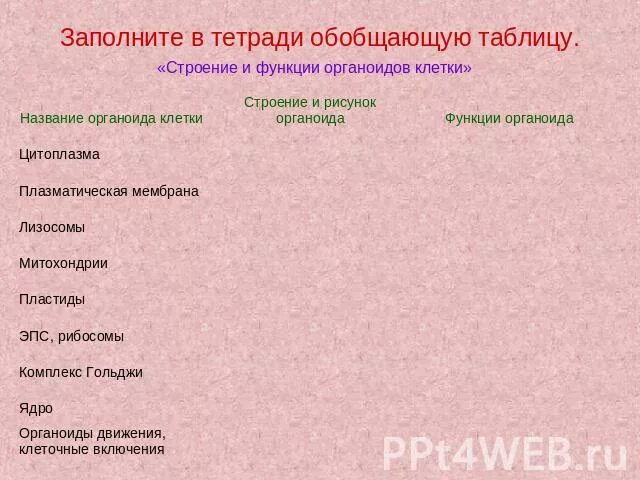 Заполните в тетради обобщающую таблицу.

«Строение и функции органоидов клетки»

| Название органоида клетки | Строение и рисунок органоида | Функции органоида |
|---|---|---|
| Цитоплазма | | |
| Плазматическая мембрана | | |
| Лизосомы | | |
| Митохондрии | | |
| Пластиды | | |
| ЭПС, рибосомы | | |
| Комплекс Гольджи | | |
| Ядро | | |
| Органоиды движения, клеточные включения | | |

PPt4WEB.ru